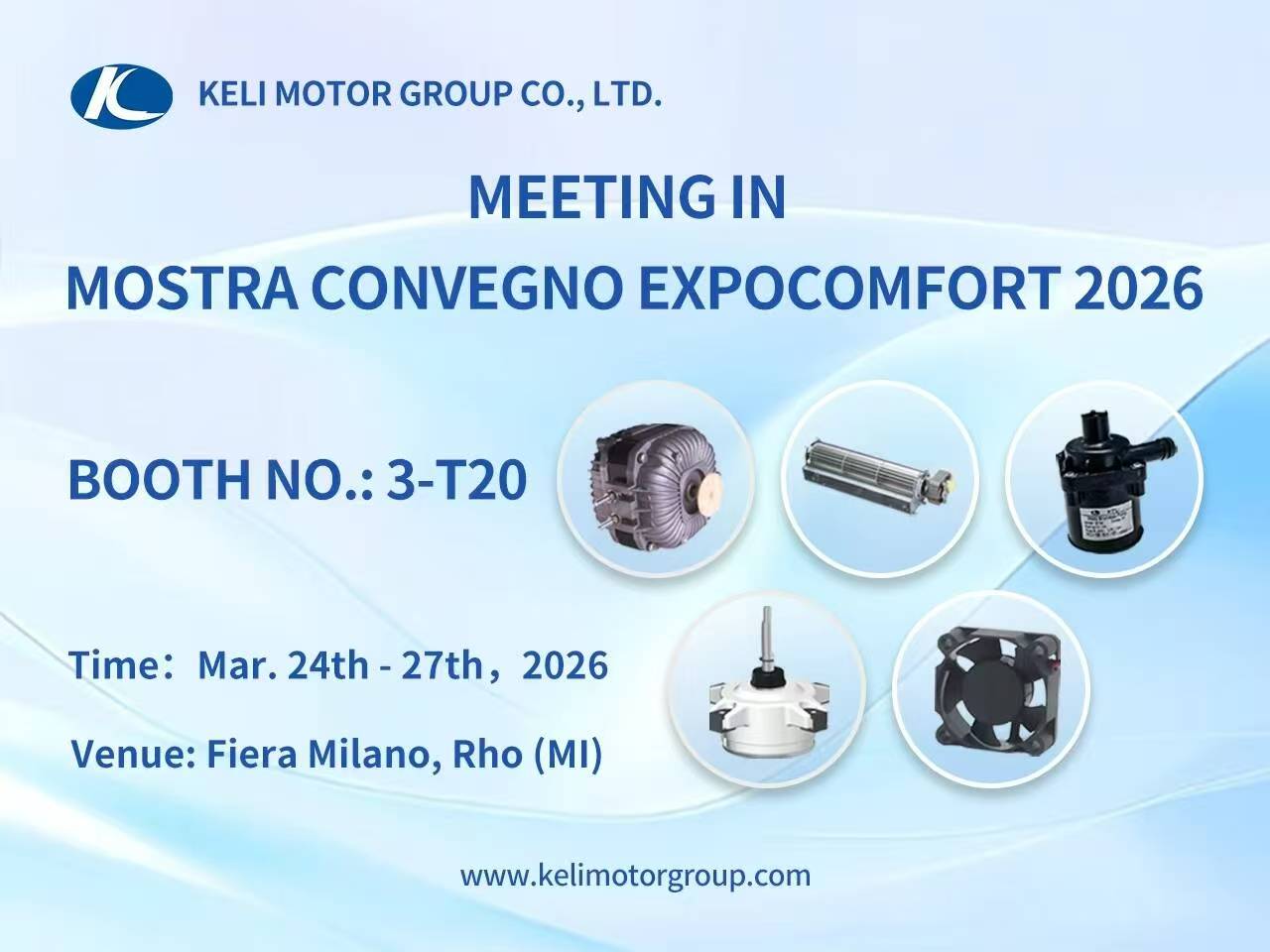 KELI MOTOR GROUP CO., LTD.

MEETING IN
MOSTRA CONVEGNO EXPOCOMFORT 2026

BOOTH NO.: 3-T20

Time：Mar. 24th - 27th，2026

Venue: Fiera Milano, Rho (MI)

www.kelimotorgroup.com